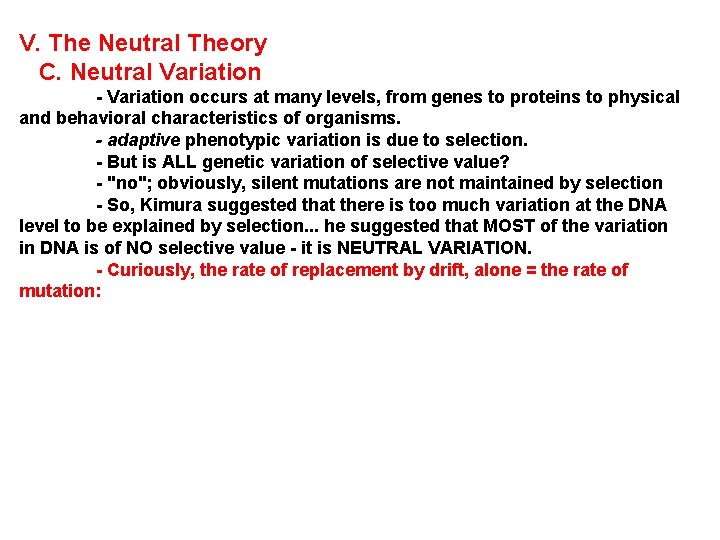 V. The Neutral Theory
C. Neutral Variation

- Variation occurs at many levels, from genes to proteins to physical and behavioral characteristics of organisms.

- adaptive phenotypic variation is due to selection.

- But is ALL genetic variation of selective value?

- "no"; obviously, silent mutations are not maintained by selection

- So, Kimura suggested that there is too much variation at the DNA level to be explained by selection... he suggested that MOST of the variation in DNA is of NO selective value - it is NEUTRAL VARIATION.

- Curiously, the rate of replacement by drift, alone = the rate of mutation: